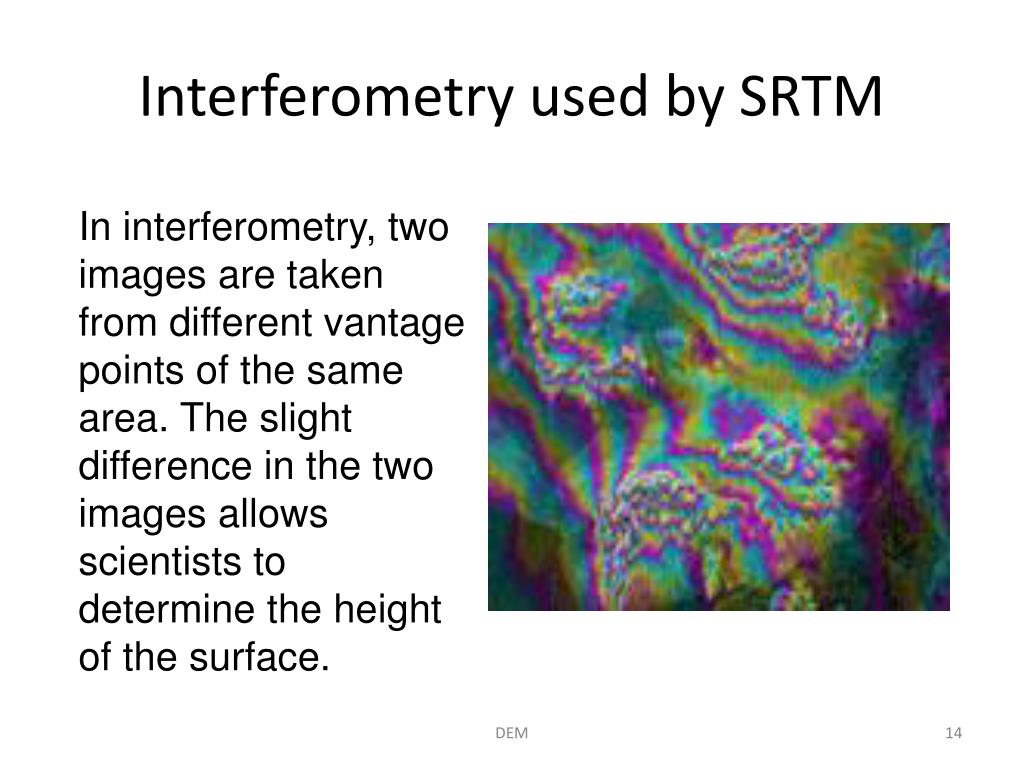 Interferometry used by SRTM

In interferometry, two images are taken from different vantage points of the same area. The slight difference in the two images allows scientists to determine the height of the surface.

DEM

14